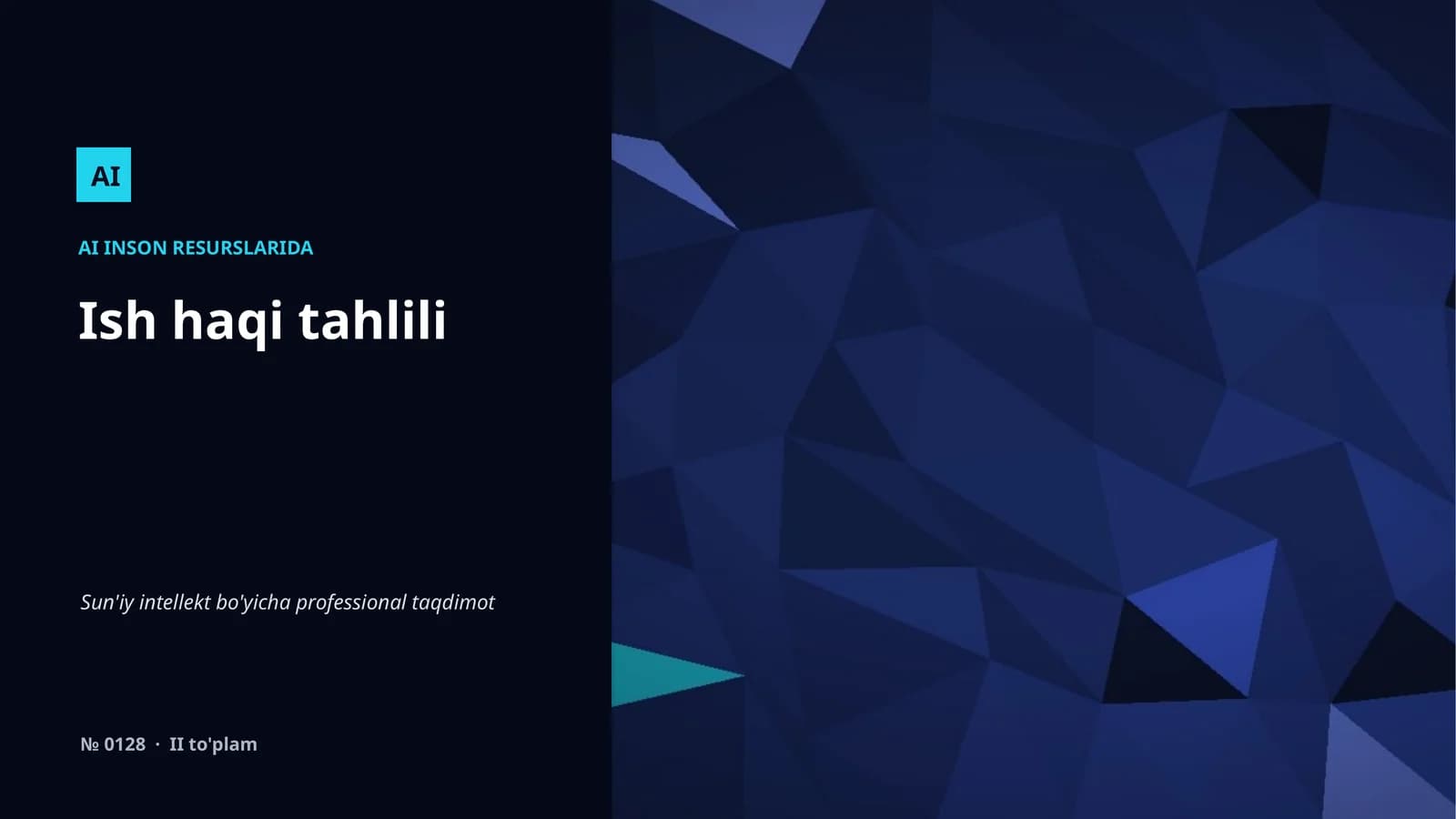 AI

AI INSON RESURSLARIDA

Ish haqi tahlili

Sun'iy intellekt bo'yicha professional taqdimot

№ 0128 · II to'plam